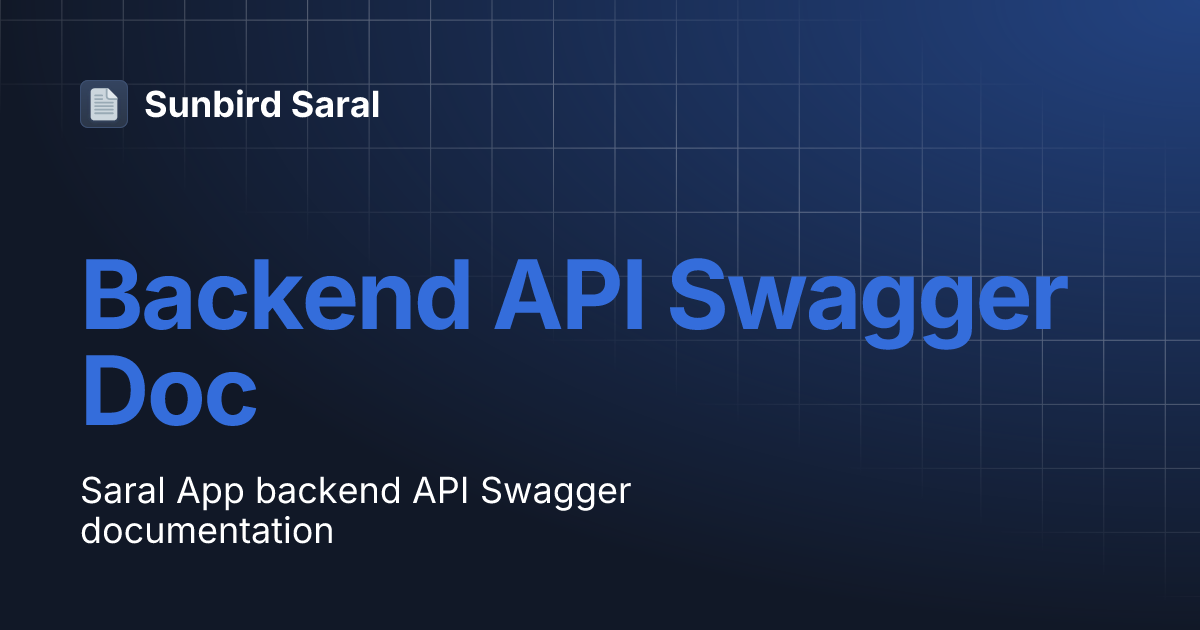 Sunbird Saral

Backend API Swagger Doc

Saral App backend API Swagger documentation